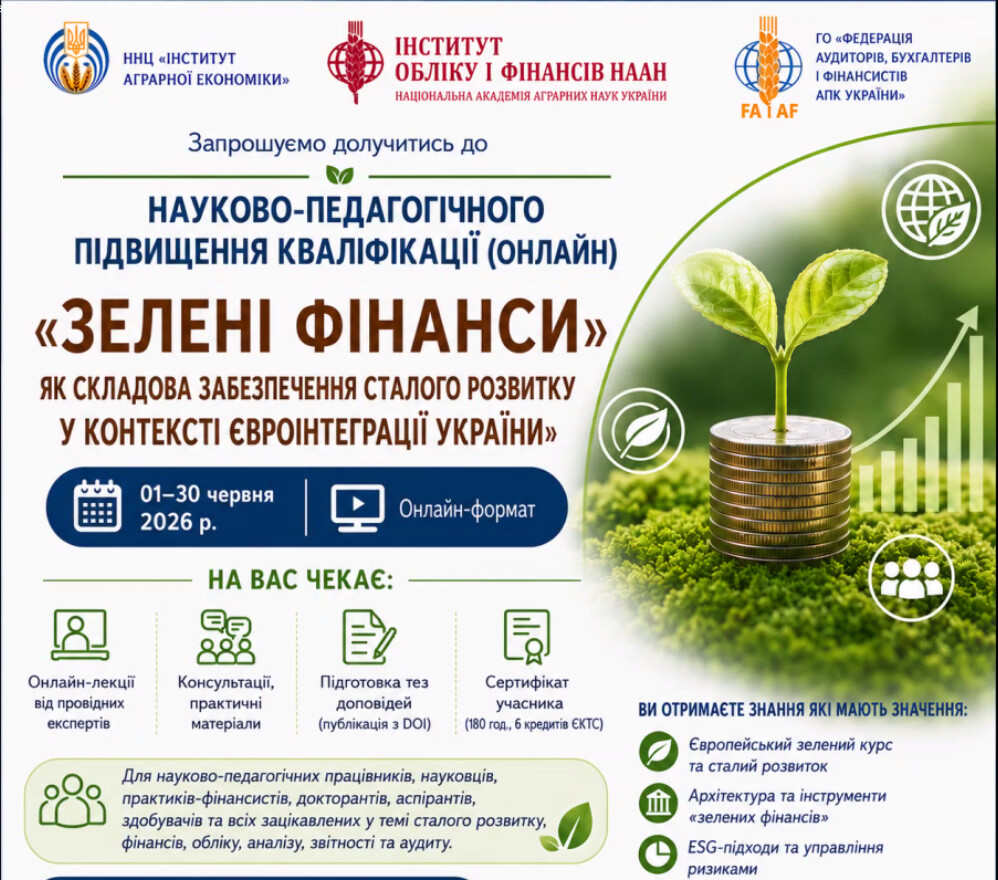 ННЦ «ІНСТИТУТ АГРАРНОЇ ЕКОНОМІКИ»

ІНСТИТУТ ОБЛІКУ І ФІНАНСІВ НААН
НАЦІОНАЛЬНА АКАДЕМІЯ АГРАРНИХ НАУК УКРАЇНИ

FA AF

ГО «ФЕДЕРАЦІЯ АУДИТОРІВ, БУХГАЛТЕРІВ І ФІНАНСИСТІВ АПК УКРАЇНИ»

Запрошуємо долучитись до

НАУКОВО-ПЕДАГОГІЧНОГО ПІДВИЩЕННЯ КВАЛІФІКАЦІЇ (ОНЛАЙН)

«ЗЕЛЕНІ ФІНАНСИ»

ЯК СКЛАДОВА ЗАБЕЗПЕЧЕННЯ СТАЛОГО РОЗВИТКУ У КОНТЕКСТІ ЄВРОІНТЕГРАЦІЇ УКРАЇНИ»

01–30 червня 2026 р.

Онлайн-формат

НА ВАС ЧЕКАЄ:

Онлайн-лекції від провідних експертів

Консультації, практичні матеріали

Підготовка тез доповідей (публікація з DOI)

Сертифікат учасника (180 год., 6 кредитів ЄКТС)

Для науково-педагогічних працівників, науковців, практиків-фінансистів, докторантів, аспірантів, здобувачів та всіх зацікавлених у темі сталого розвитку, фінансів, обліку, аналізу, звітності та аудиту.

ВИ ОТРИМАЄТЕ ЗНАННЯ ЯКІ МАЮТЬ ЗНАЧЕННЯ:

Європейський зелений курс та сталий розвиток

Архітектура та інструменти «зелених фінансів»

ESG-підходи та управління ризиками